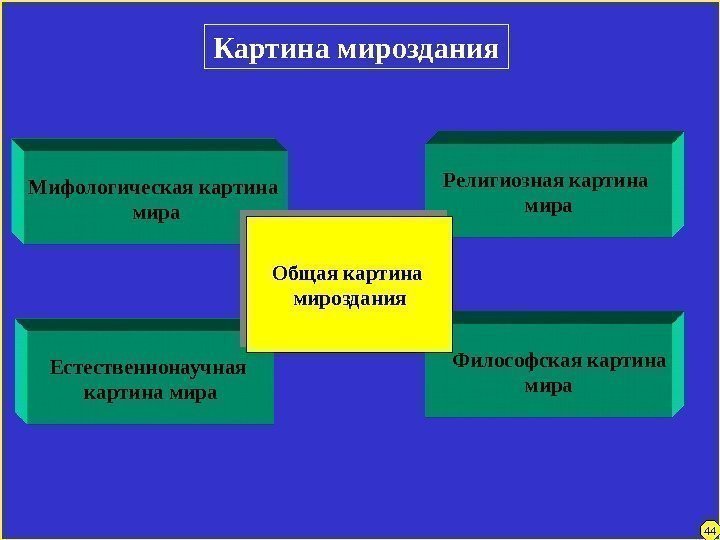 Картина мироздания

Мифологическая картина мира

Религиозная картина мира

Общая картина мироздания

Естественнонаучная картина мира

Философская картина мира

44